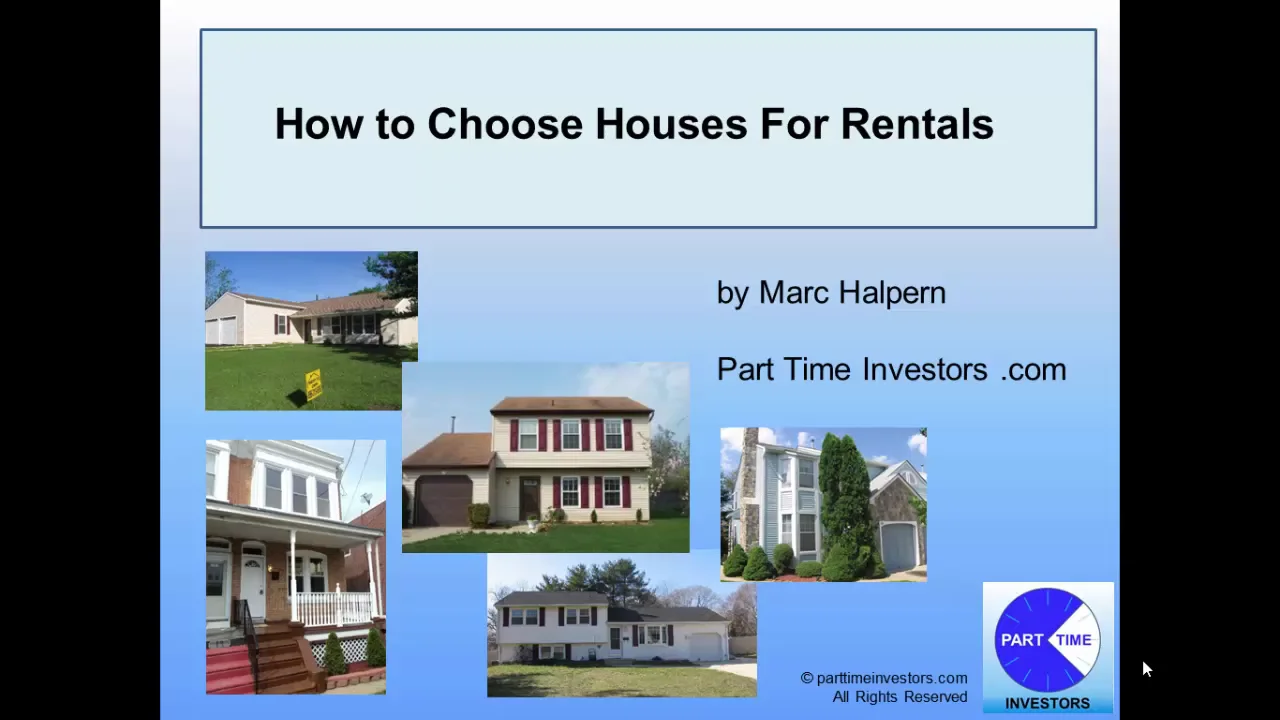 How to Choose Houses For Rentals

by Marc Halpern

Part Time Investors .com

© parttimeinvestors.com
All Rights Reserved

PART TIME
INVESTORS